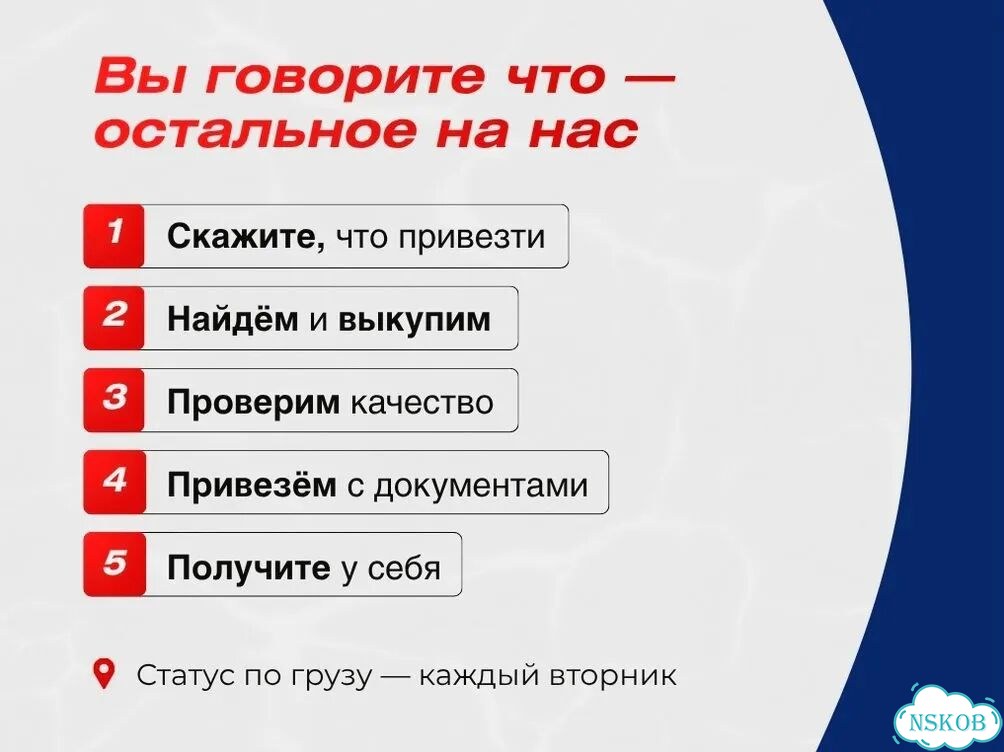 Вы говорите что — остальное на нас

1 Скажите, что привезти

2 Найдём и выкупим

3 Проверим качество

4 Привезём с документами

5 Получите у себя

Статус по грузу — каждый вторник

NSKOB